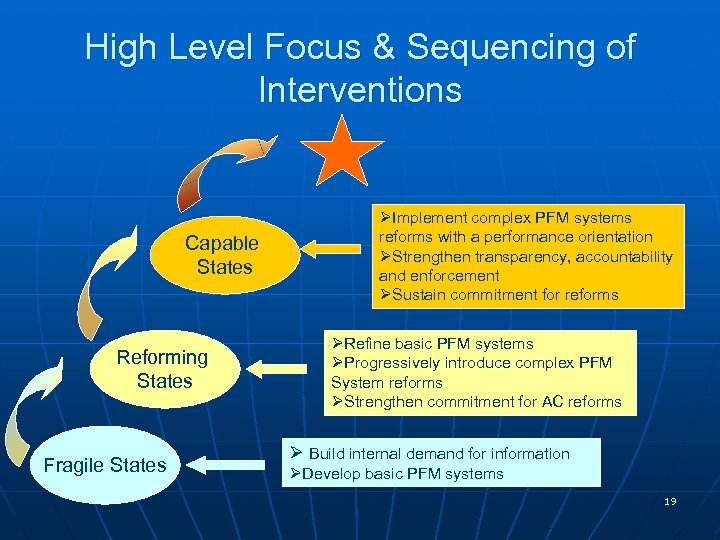 High Level Focus & Sequencing of Interventions

Capable States

➢Implement complex PFM systems reforms with a performance orientation
➢Strengthen transparency, accountability and enforcement
➢Sustain commitment for reforms

Reforming States

➢Refine basic PFM systems
➢Progressively introduce complex PFM System reforms
➢Strengthen commitment for AC reforms

Fragile States

➢ Build internal demand for information
➢Develop basic PFM systems

19